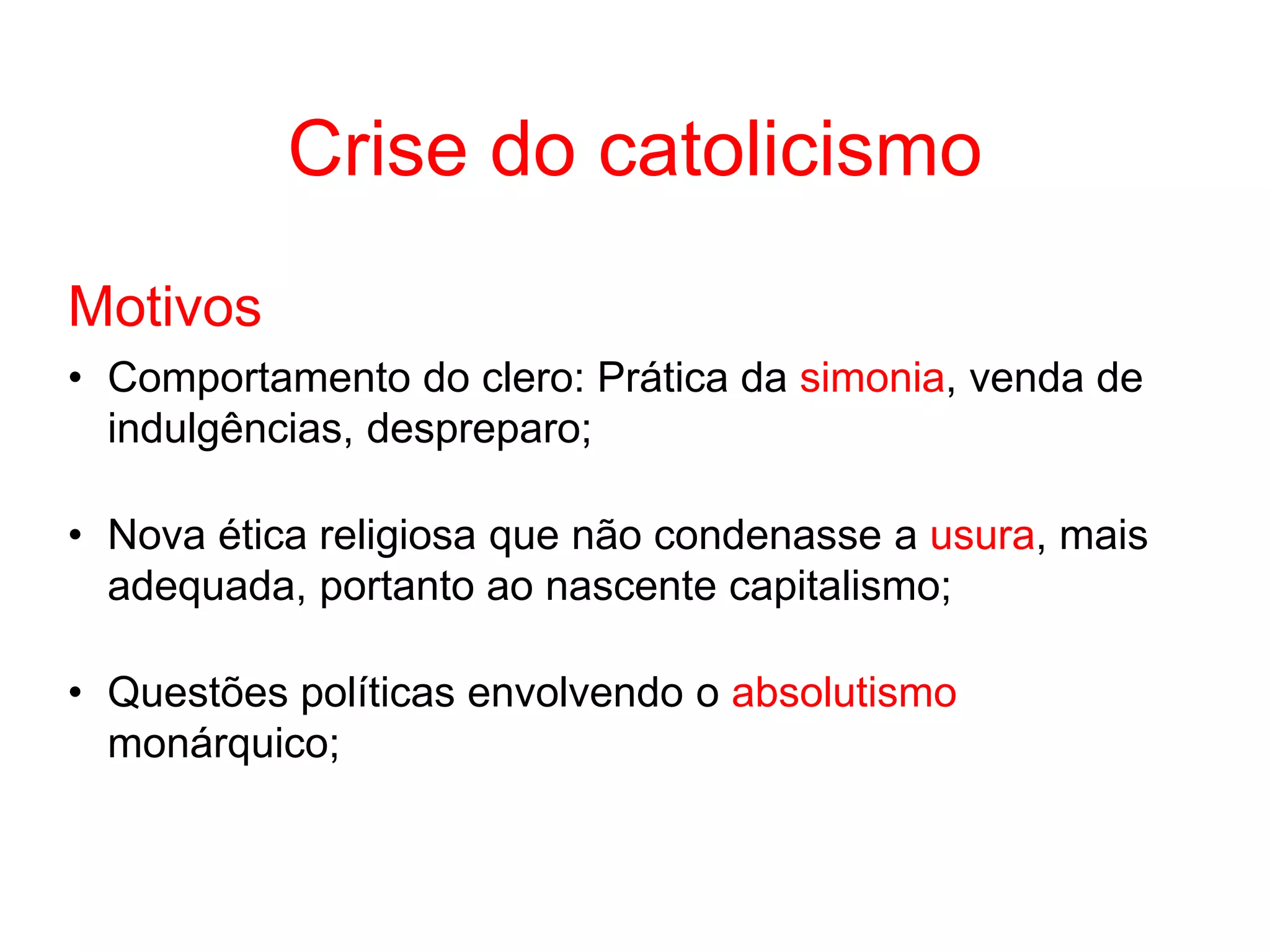 Crise do catolicismo

Motivos

• Comportamento do clero: Prática da simonia, venda de indulgências, despreparo;

• Nova ética religiosa que não condenasse a usura, mais adequada, portanto ao nascente capitalismo;

• Questões políticas envolvendo o absolutismo monárquico;